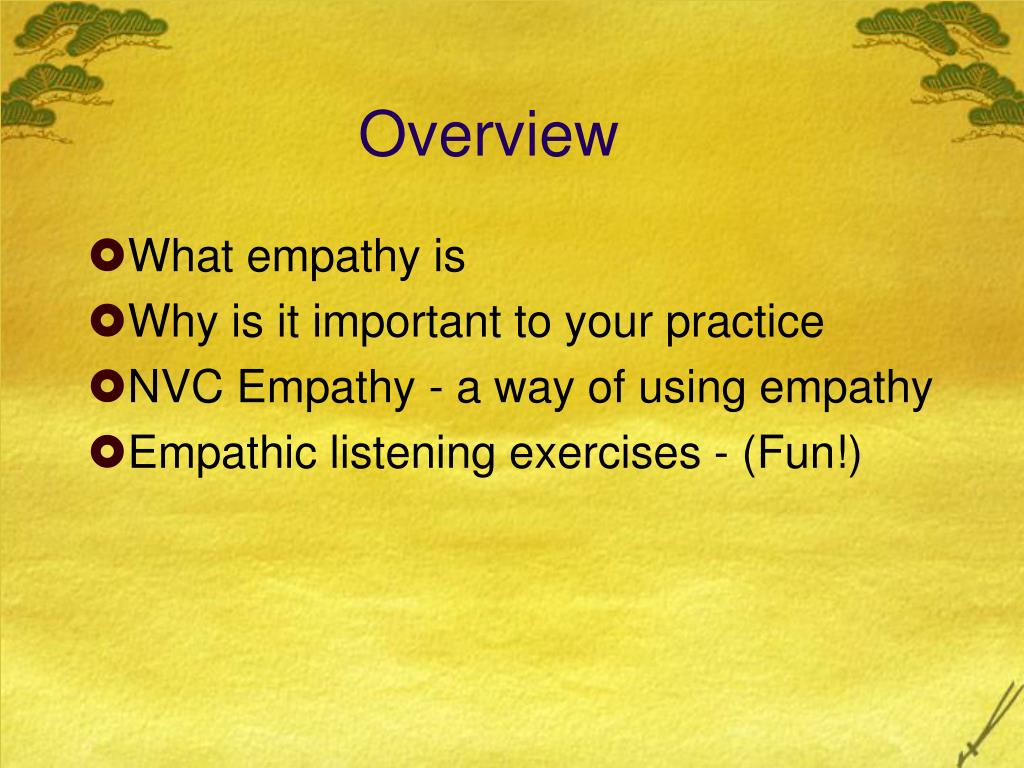 Overview

What empathy is
Why is it important to your practice
NVC Empathy - a way of using empathy
Empathic listening exercises - (Fun!)